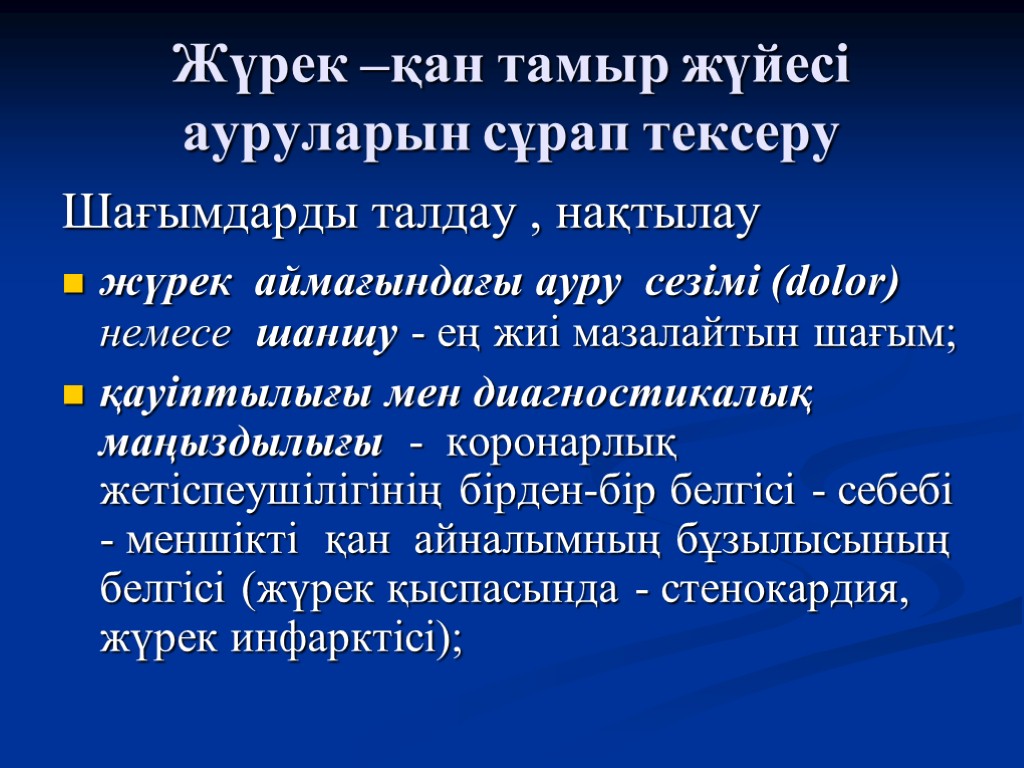 Жүрек –қан тамыр жүйесі ауруларын сұрап тексеру

Шағымдарды талдау , нақтылау

жүрек аймағындағы ауру сезімі (dolor) немесе шаншу - ең жиі мазалайтын шағым;

қауіптылығы мен диагностикалық маңыздылығы - коронарлық жетіспеушілігінің бірден-бір белгісі - себебі - меншікті қан айналымның бұзылысының белгісі (жүрек қыспасында - стенокардия, жүрек инфарктісі);